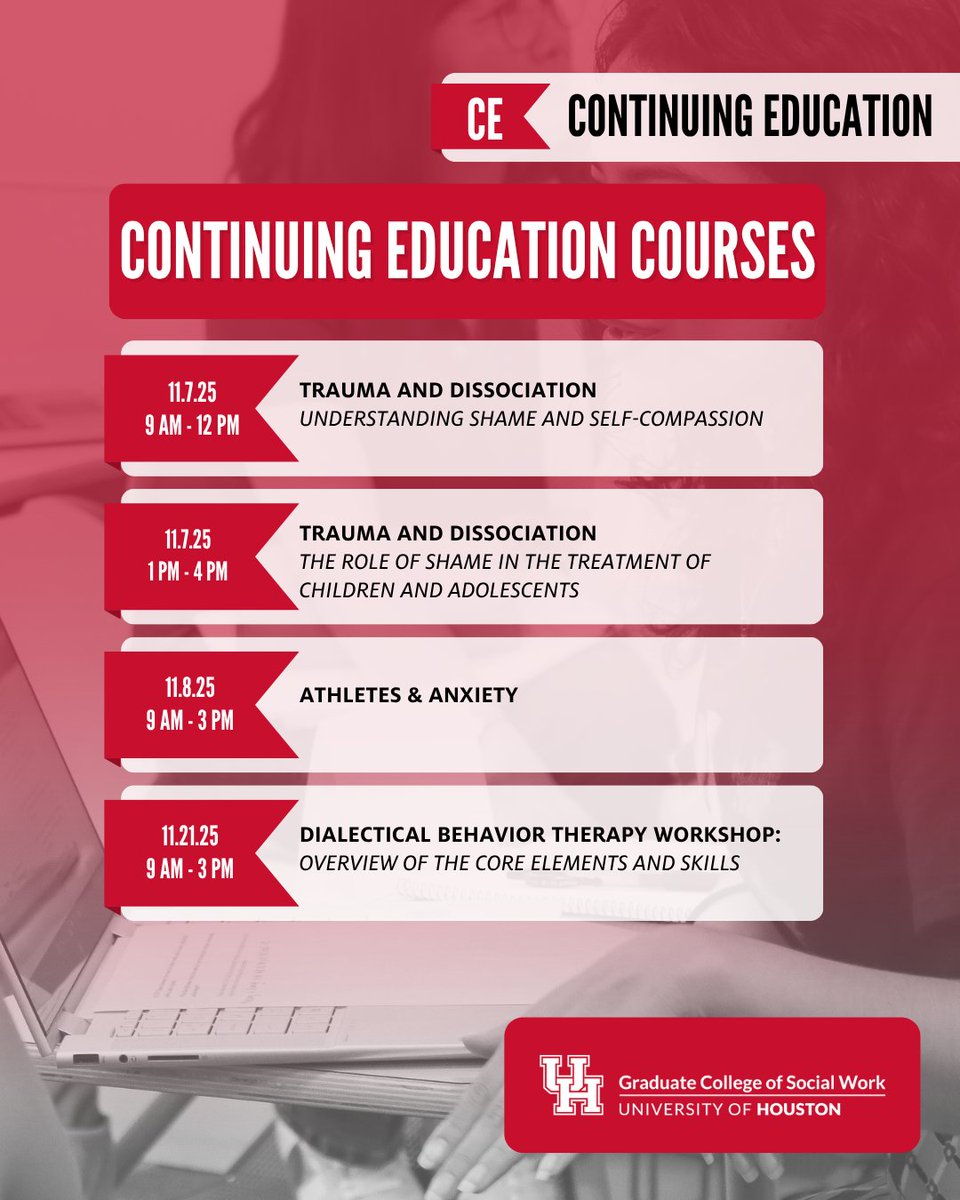 CE CONTINUING EDUCATION

CONTINUING EDUCATION COURSES

11.7.25
9 AM - 12 PM

TRAUMA AND DISSOCIATION
UNDERSTANDING SHAME AND SELF-COMPASSION

11.7.25
1 PM - 4 PM

TRAUMA AND DISSOCIATION
THE ROLE OF SHAME IN THE TREATMENT OF CHILDREN AND ADOLESCENTS

11.8.25
9 AM - 3 PM

ATHLETES & ANXIETY

11.21.25
9 AM - 3 PM

DIALECTICAL BEHAVIOR THERAPY WORKSHOP:
OVERVIEW OF THE CORE ELEMENTS AND SKILLS

UH
Graduate College of Social Work
UNIVERSITY OF HOUSTON